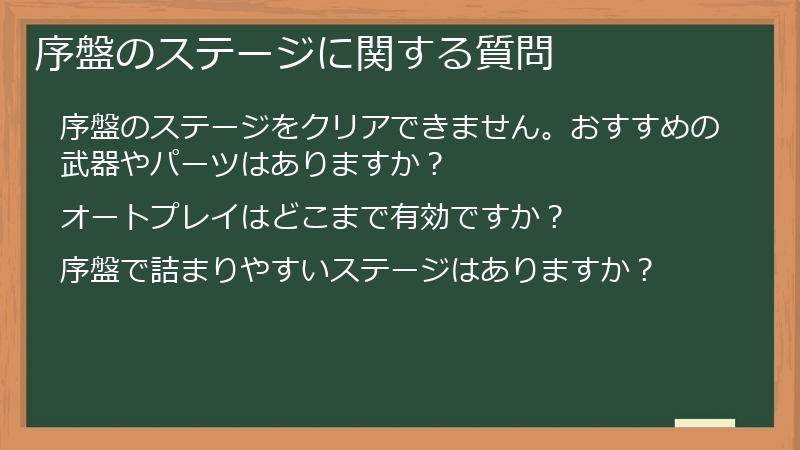 序盤のステージに関する質問

序盤のステージをクリアできません。おすすめの武器やパーツはありますか？

オートプレイはどこまで有効ですか？

序盤で詰まりやすいステージはありますか？